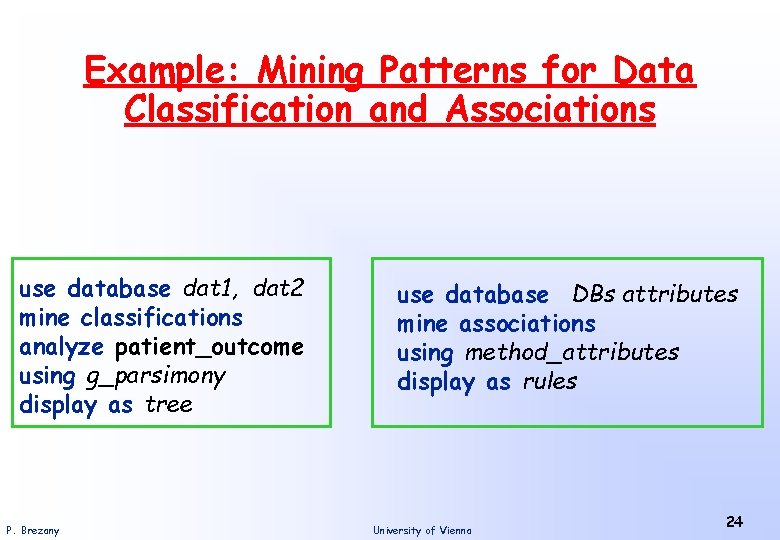 Example: Mining Patterns for Data Classification and Associations

use database dat1, dat2
mine classifications
analyze patient_outcome
using g_parsimony
display as tree

use database DBs attributes
mine associations
using method_attributes
display as rules

P. Brezany

University of Vienna

24